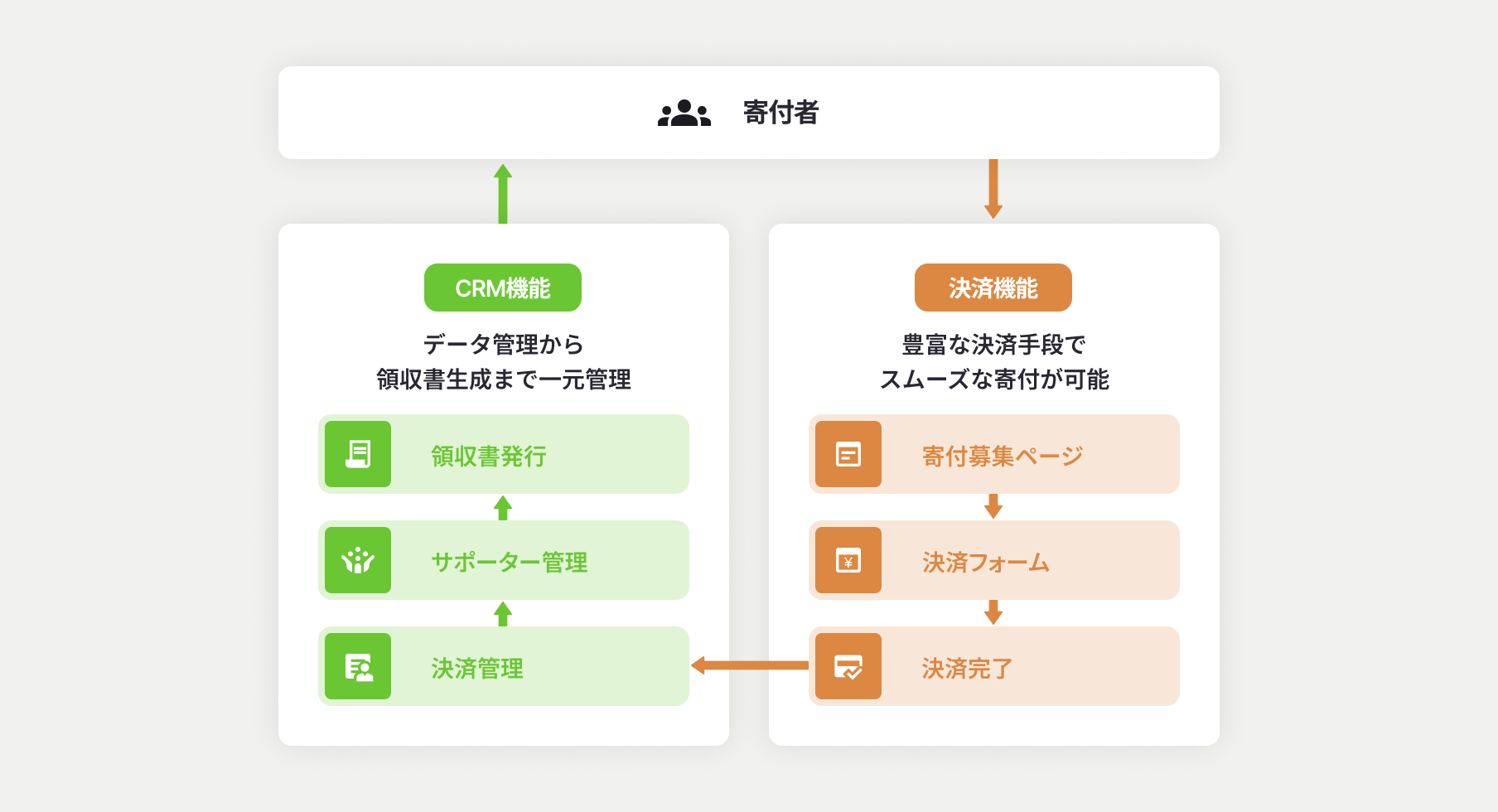 寄付者

CRM機能

データ管理から
領収書生成まで一元管理

領収書発行

サポーター管理

決済管理

決済機能

豊富な決済手段で
スムーズな寄付が可能

寄付募集ページ

決済フォーム

決済完了